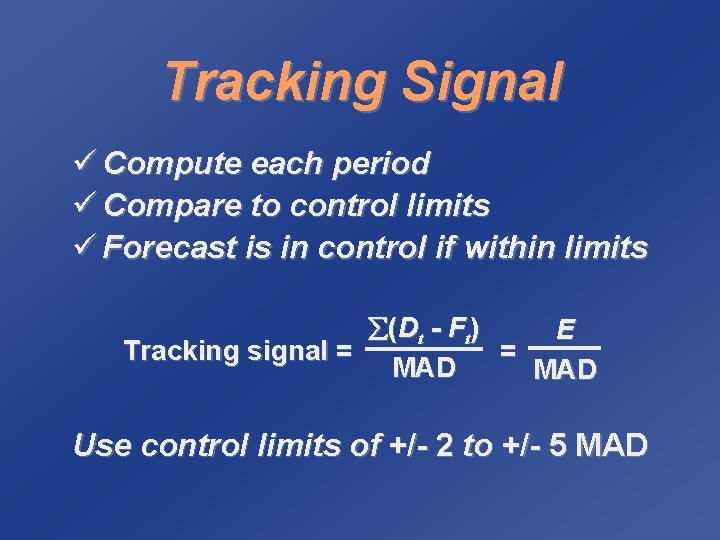 Tracking Signal

✓ Compute each period
✓ Compare to control limits
✓ Forecast is in control if within limits

Tracking signal = $\frac{\sum(D_t - F_t)}{\text{MAD}} = \frac{E}{\text{MAD}}$

Use control limits of +/- 2 to +/- 5 MAD